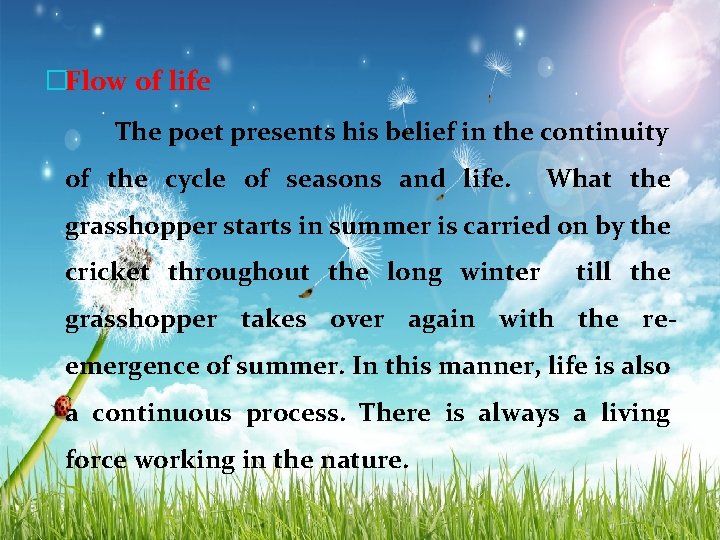 Flow of life

The poet presents his belief in the continuity of the cycle of seasons and life. What the grasshopper starts in summer is carried on by the cricket throughout the long winter till the grasshopper takes over again with the re-emergence of summer. In this manner, life is also a continuous process. There is always a living force working in the nature.